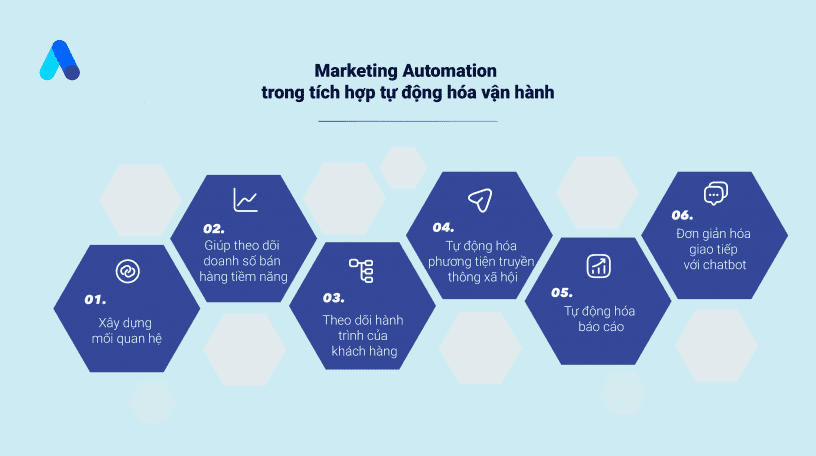 Marketing Automation
trong tích hợp tự động hóa vận hành

01.
Xây dựng mối quan hệ

02.
Giúp theo dõi doanh số bán hàng tiềm năng

03.
Theo dõi hành trình của khách hàng

04.
Tự động hóa phương tiện truyền thông xã hội

05.
Tự động hóa báo cáo

06.
Đơn giản hóa giao tiếp với chatbot